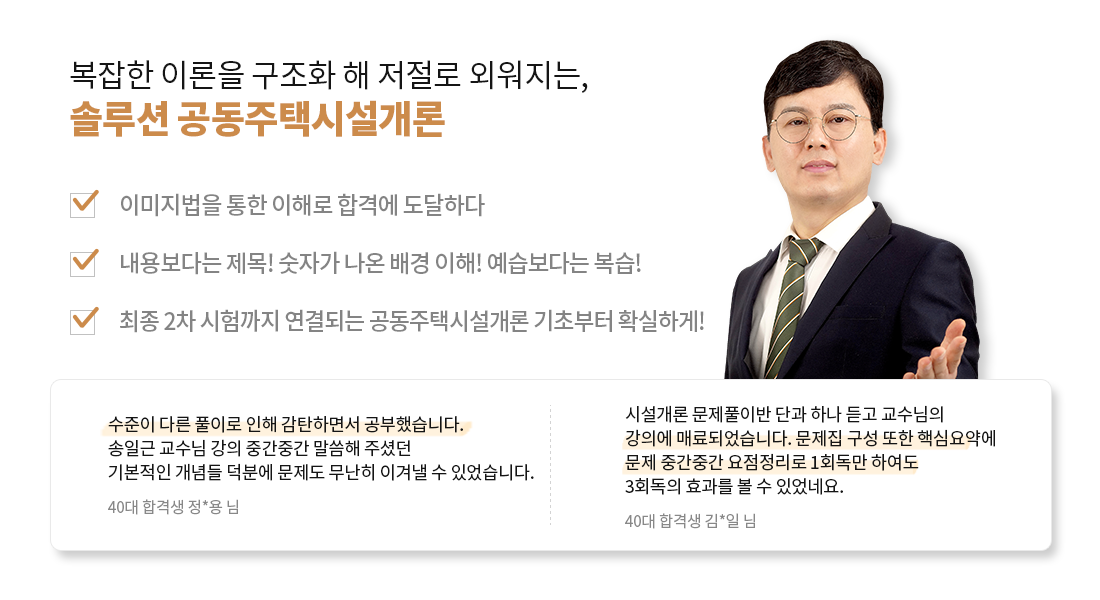 복잡한 이론을 구조화 해 저절로 외워지는,
솔루션 공동주택시설개론

이미지법을 통한 이해로 합격에 도달하다

내용보다는 제목! 숫자가 나온 배경 이해! 예습보다는 복습!

최종 2차 시험까지 연결되는 공동주택시설개론 기초부터 확실하게!

수준이 다른 풀이로 인해 감탄하면서 공부했습니다. 송일근 교수님 강의 중간중간 말씀해 주셨던 기본적인 개념들 덕분에 문제도 무난히 이겨낼 수 있었습니다.

40대 합격생 정*용 님

시설개론 문제풀이반 단과 하나 듣고 교수님의 강의에 매료되었습니다. 문제집 구성 또한 핵심요약에 문제 중간중간 요점정리로 1회독만 하여도 3회독의 효과를 볼 수 있었네요.

40대 합격생 김*일 님